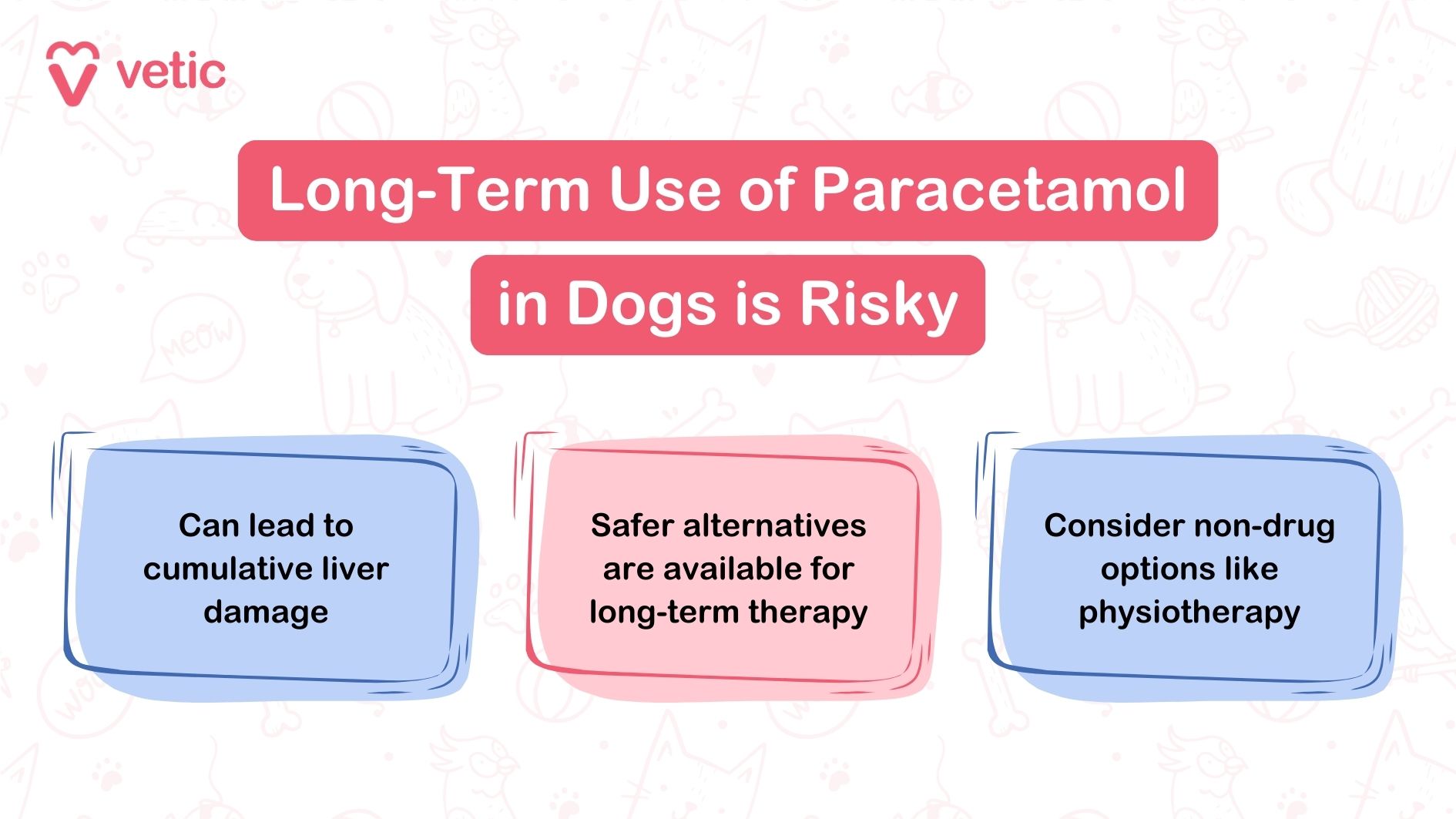 vetic

Long-Term Use of Paracetamol in Dogs is Risky

Can lead to cumulative liver damage

Safer alternatives are available for long-term therapy

Consider non-drug options like physiotherapy